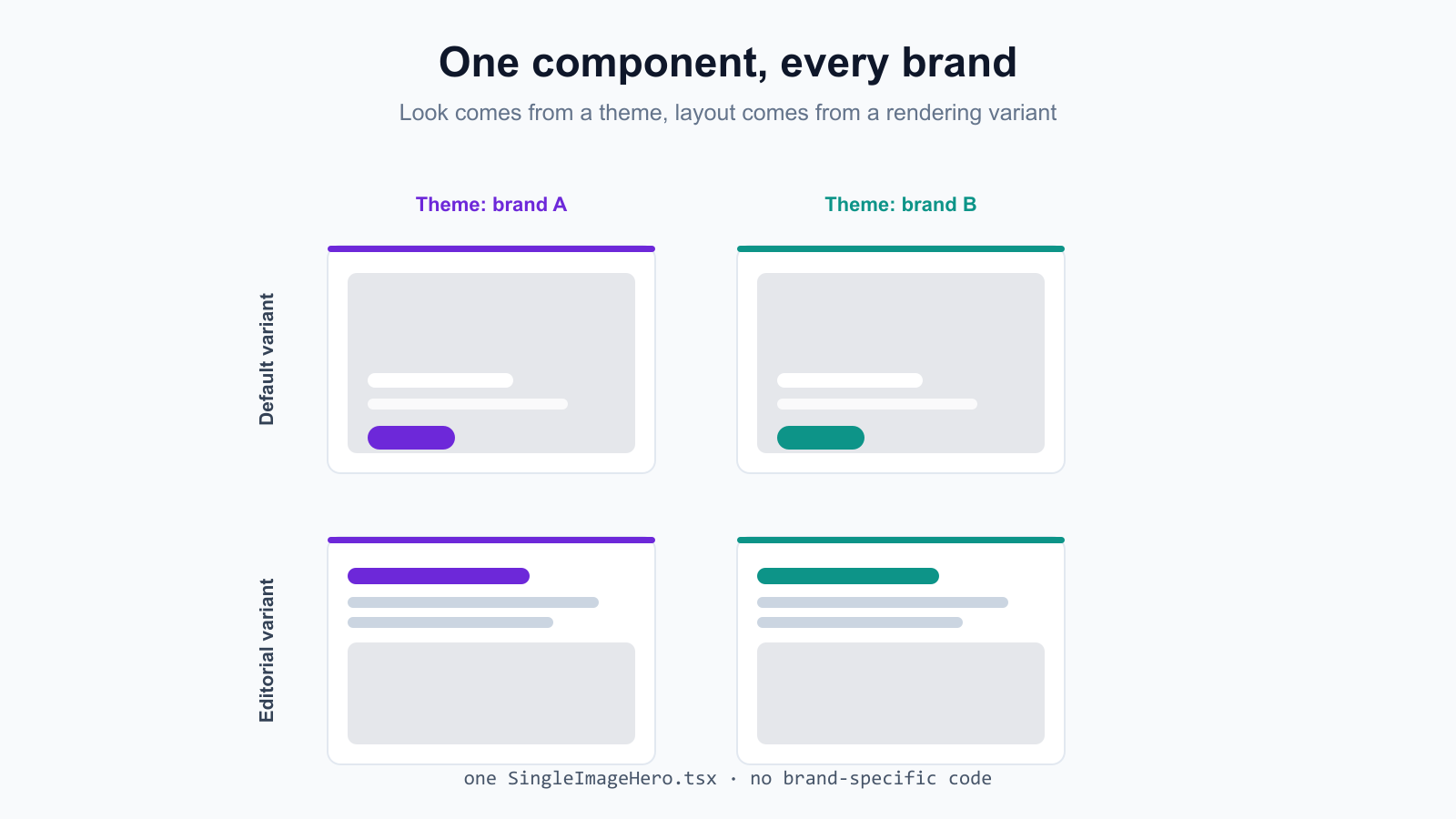 One component, every brand

Look comes from a theme, layout comes from a rendering variant

Theme: brand A

Theme: brand B

Default variant

Editorial variant

one SingleImageHero.tsx · no brand-specific code